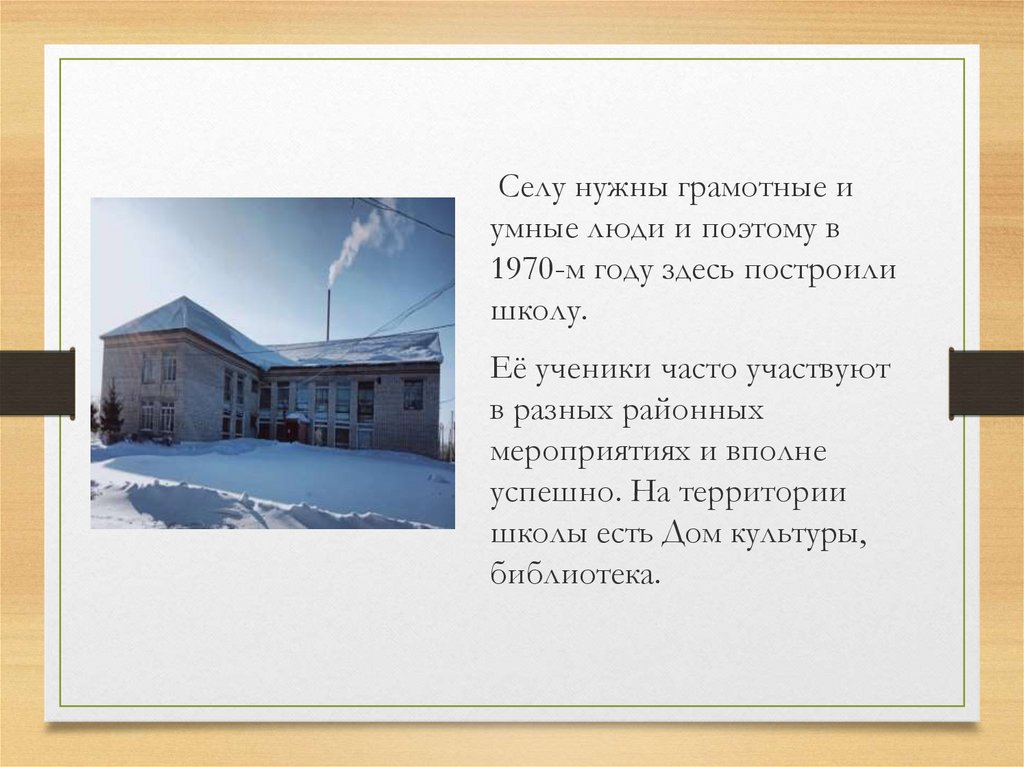 Селу нужны грамотные и умные люди и поэтому в 1970-м году здесь построили школу.

Её ученики часто участвуют в разных районных мероприятиях и вполне успешно. На территории школы есть Дом культуры, библиотека.